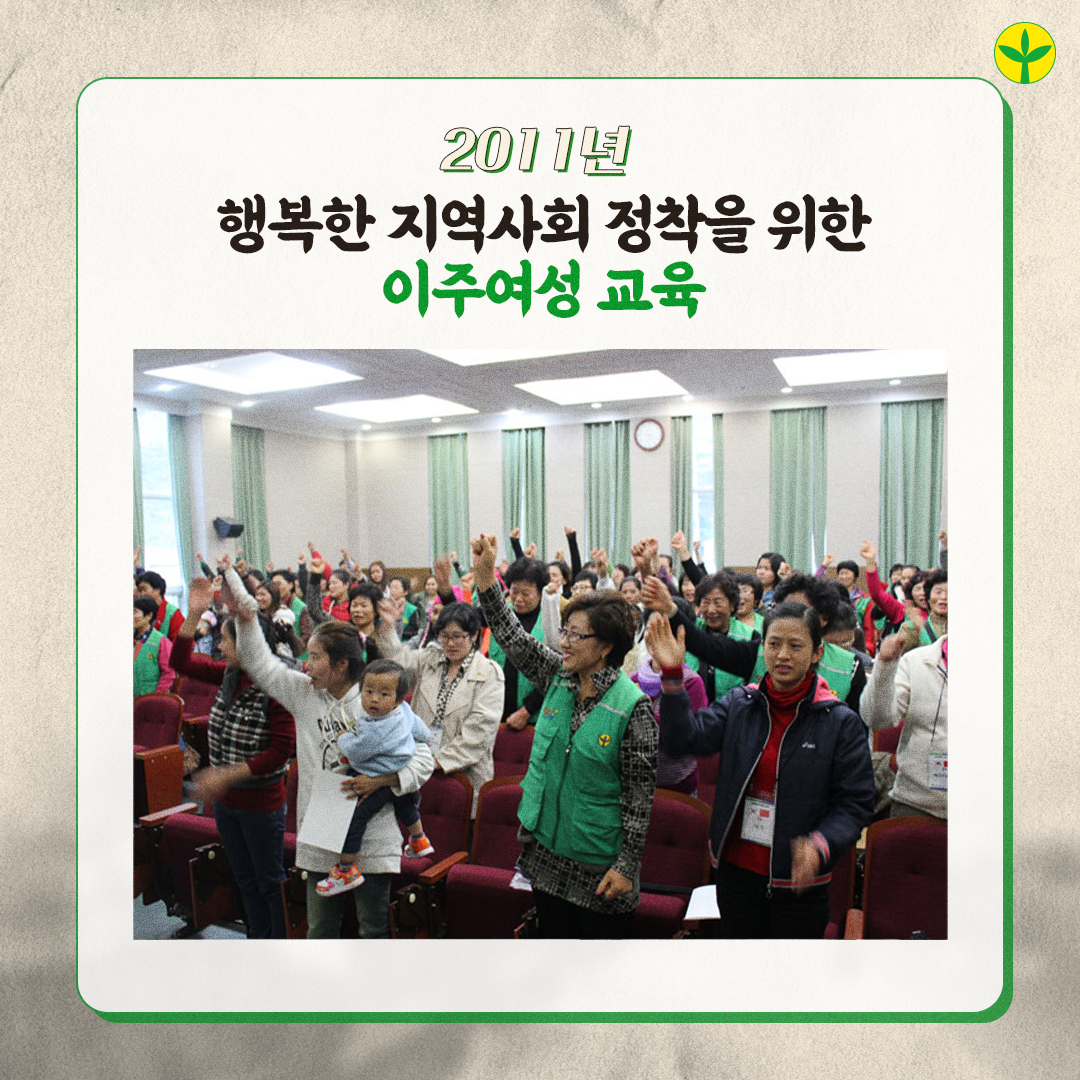 2011년
행복한 지역사회 정착을 위한
이주여성 교육